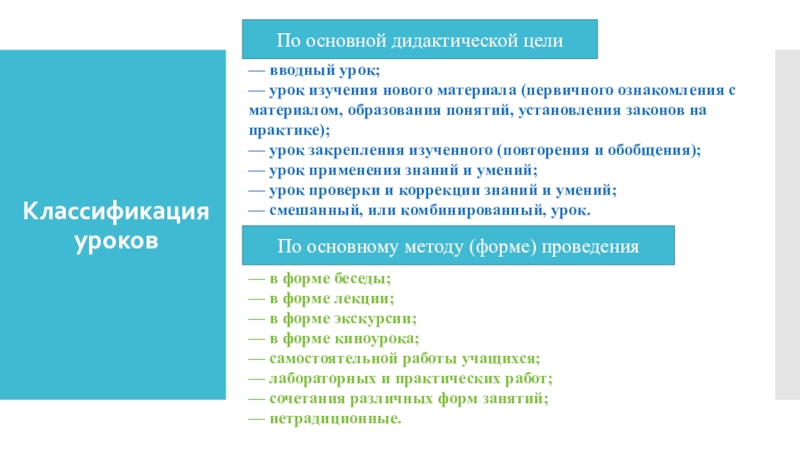 Классификация уроков

По основной дидактической цели

— вводный урок;
— урок изучения нового материала (первичного ознакомления с материалом, образования понятий, установления законов на практике);
— урок закрепления изученного (повторения и обобщения);
— урок применения знаний и умений;
— урок проверки и коррекции знаний и умений;
— смешанный, или комбинированный, урок.

По основному методу (форме) проведения

— в форме беседы;
— в форме лекции;
— в форме экскурсии;
— в форме киноурока;
— самостоятельной работы учащихся;
— лабораторных и практических работ;
— сочетания различных форм занятий;
— нетрадиционные.